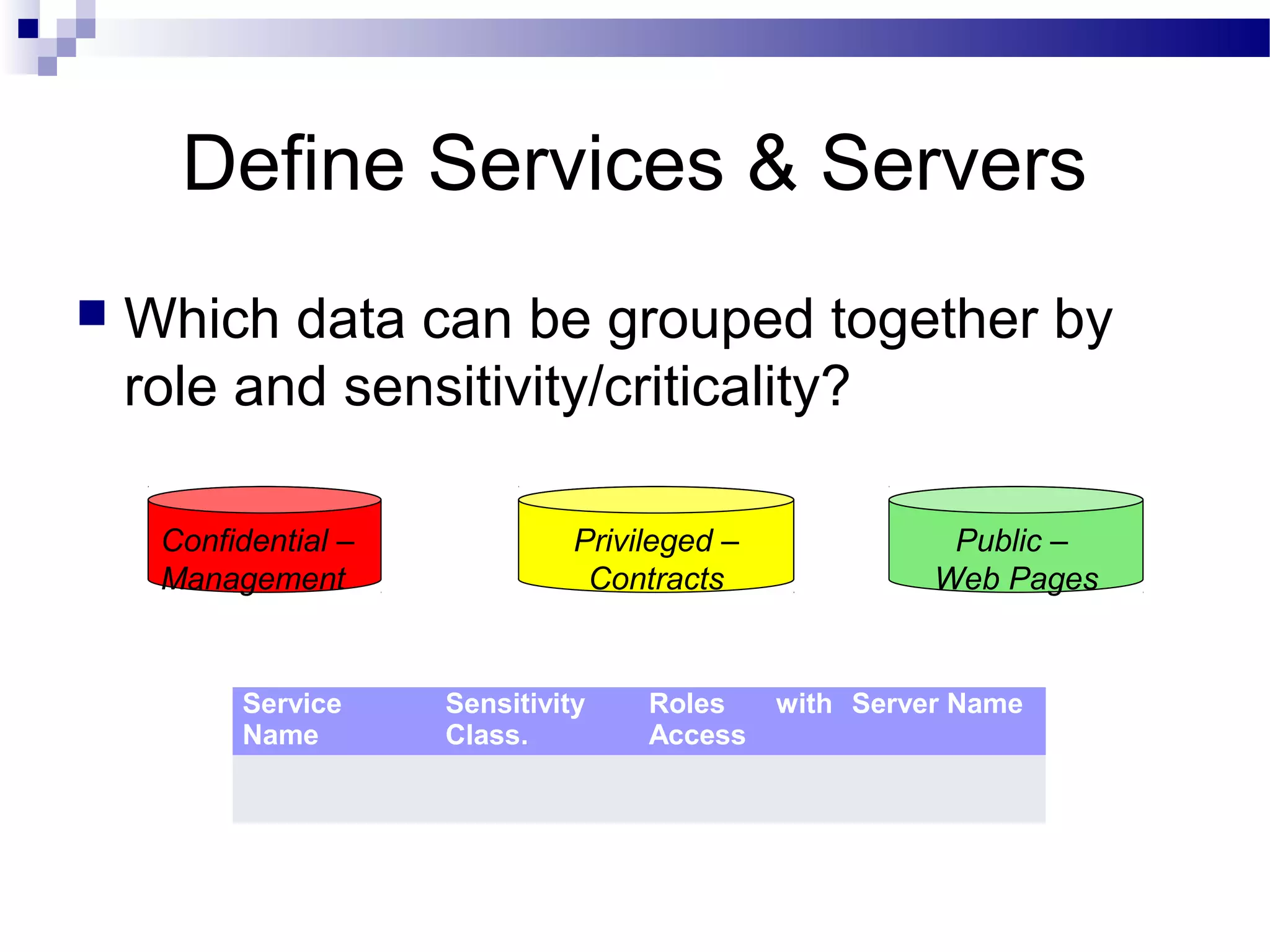 Define Services & Servers

Which data can be grouped together by role and sensitivity/criticality?

Confidential – Management

Privileged – Contracts

Public – Web Pages

| Service Name | Sensitivity Class. | Roles with Access | Server Name |
|---|---|---|---|
| | | | |